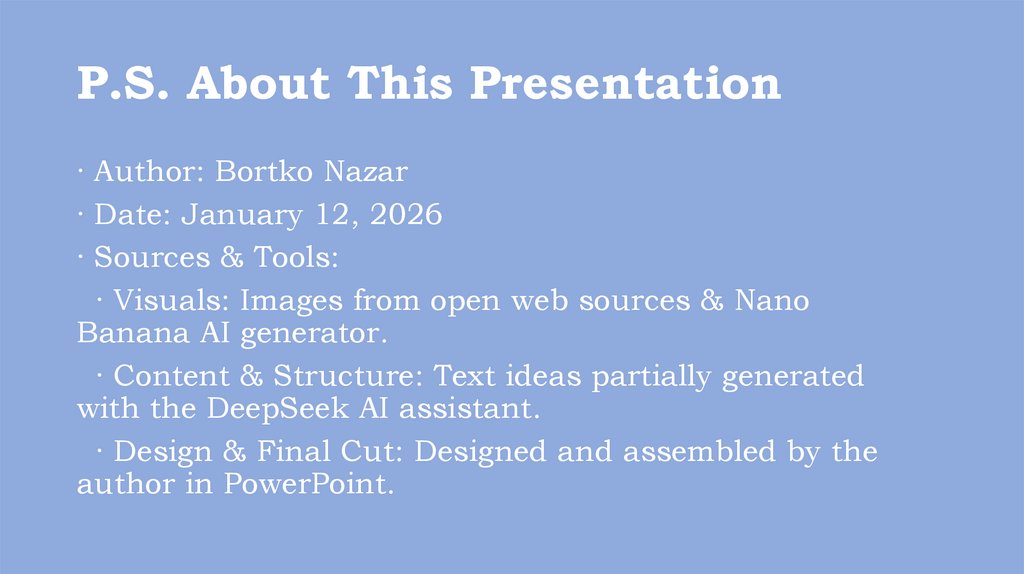 P.S. About This Presentation

· Author: Bortko Nazar

· Date: January 12, 2026

· Sources & Tools:

· Visuals: Images from open web sources & Nano Banana AI generator.

· Content & Structure: Text ideas partially generated with the DeepSeek AI assistant.

· Design & Final Cut: Designed and assembled by the author in PowerPoint.